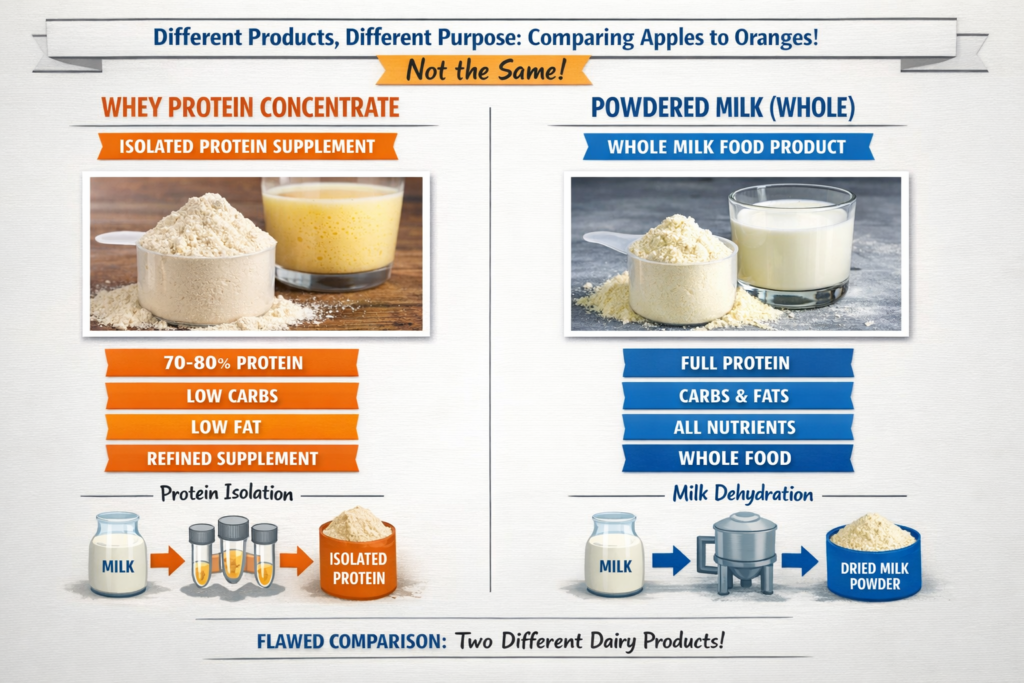 Different Products, Different Purpose: Comparing Apples to Oranges!

Not the Same!

WHEY PROTEIN CONCENTRATE

ISOLATED PROTEIN SUPPLEMENT

70-80% PROTEIN

LOW CARBS

LOW FAT

REFINED SUPPLEMENT

Protein Isolation

MILK

ISOLATED PROTEIN

POWDERED MILK (WHOLE)

WHOLE MILK FOOD PRODUCT

FULL PROTEIN

CARBS & FATS

ALL NUTRIENTS

WHOLE FOOD

Milk Dehydration

MILK

DRIED MILK POWDER

FLAWED COMPARISON: Two Different Dairy Products!